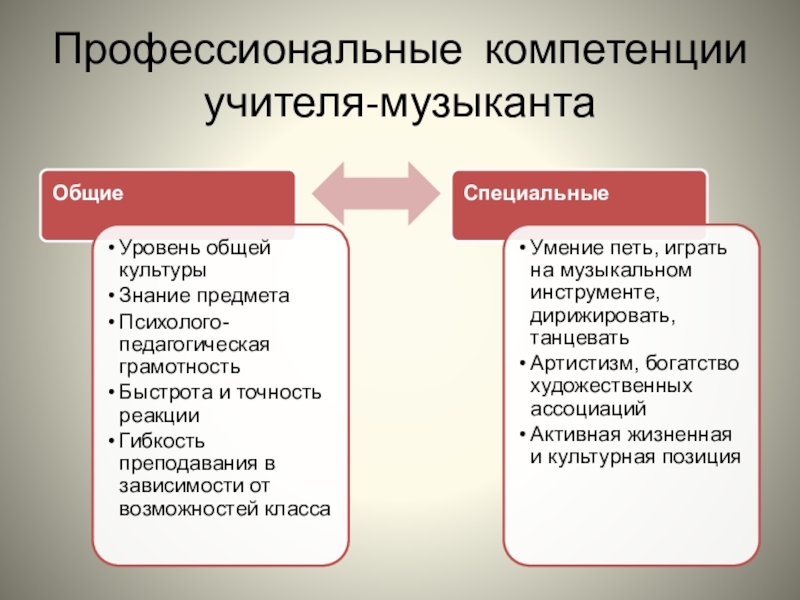 Профессиональные компетенции учителя-музыканта

Общие

• Уровень общей культуры
• Знание предмета
• Психолого-педагогическая грамотность
• Быстрота и точность реакции
• Гибкость преподавания в зависимости от возможностей класса

Специальные

• Умение петь, играть на музыкальном инструменте, дирижировать, танцевать
• Артистизм, богатство художественных ассоциаций
• Активная жизненная и культурная позиция